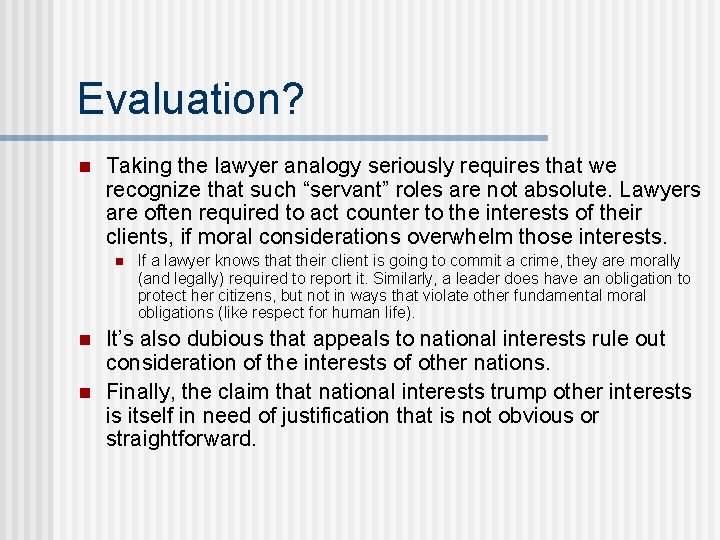 Evaluation?

Taking the lawyer analogy seriously requires that we recognize that such “servant” roles are not absolute. Lawyers are often required to act counter to the interests of their clients, if moral considerations overwhelm those interests.

If a lawyer knows that their client is going to commit a crime, they are morally (and legally) required to report it. Similarly, a leader does have an obligation to protect her citizens, but not in ways that violate other fundamental moral obligations (like respect for human life).

It’s also dubious that appeals to national interests rule out consideration of the interests of other nations.

Finally, the claim that national interests trump other interests is itself in need of justification that is not obvious or straightforward.